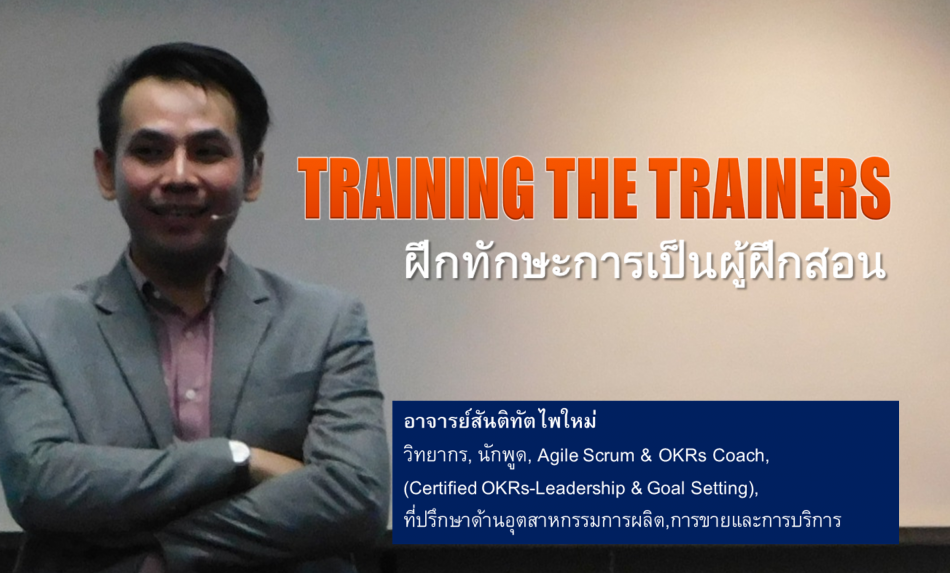 TRAINING THE TRAINERS
ฝึกทักษะการเป็นผู้ฝึกสอน

อาจารย์สันติทัต ไพใหม่
วิทยากร, นักพูด, Agile Scrum & OKRs Coach,
(Certified OKRs-Leadership & Goal Setting),
ที่ปรึกษาด้านอุตสาหกรรมการผลิต,การขายและการบริการ